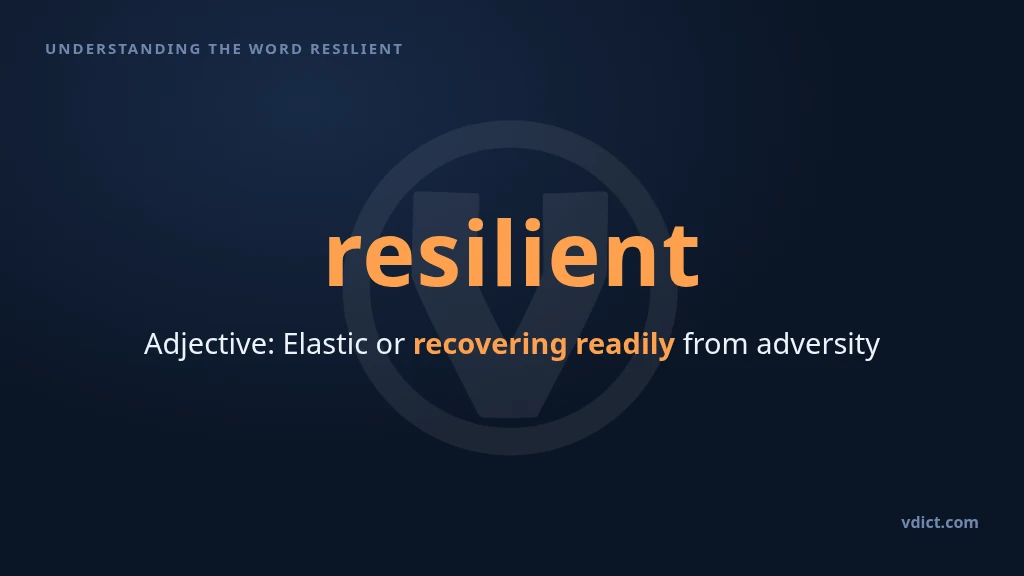 UNDERSTANDING THE WORD RESILIENT

resilient

Adjective: Elastic or recovering readily from adversity

vdict.com